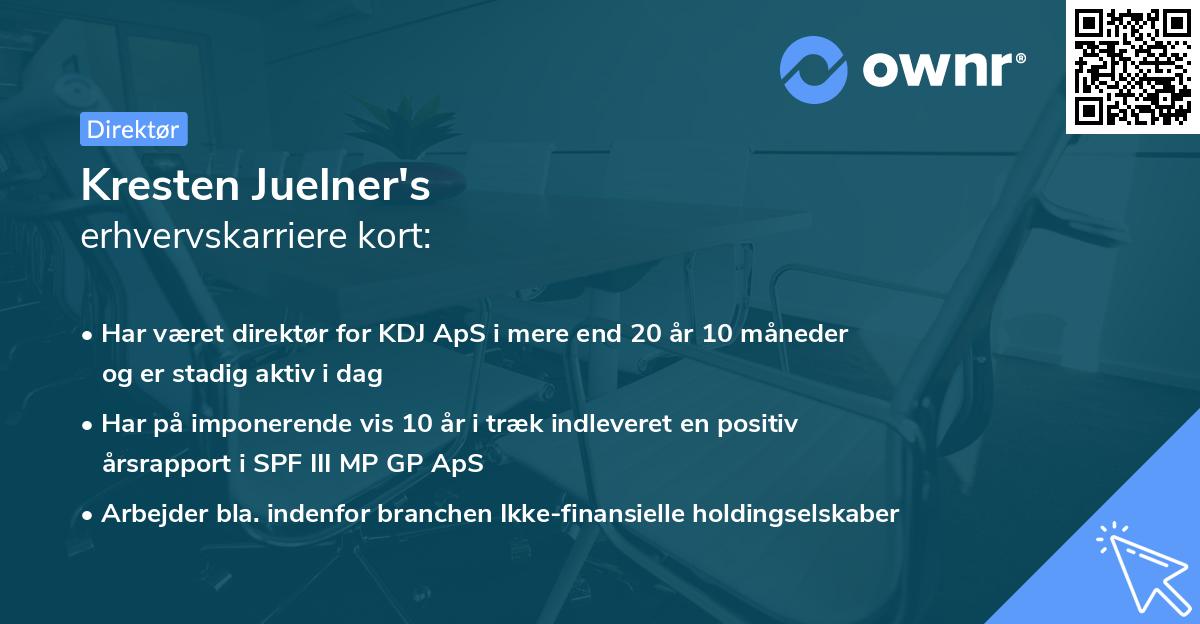 ownr®

Direktør

Kresten Juelner's
erhvervskarriere kort:

• Har været direktør for KDJ ApS i mere end 20 år 10 måneder og er stadig aktiv i dag

• Har på imponerende vis 10 år i træk indleveret en positiv årsrapport i SPF III MP GP ApS

• Arbejder bla. indenfor branchen Ikke-finansielle holdingselskaber